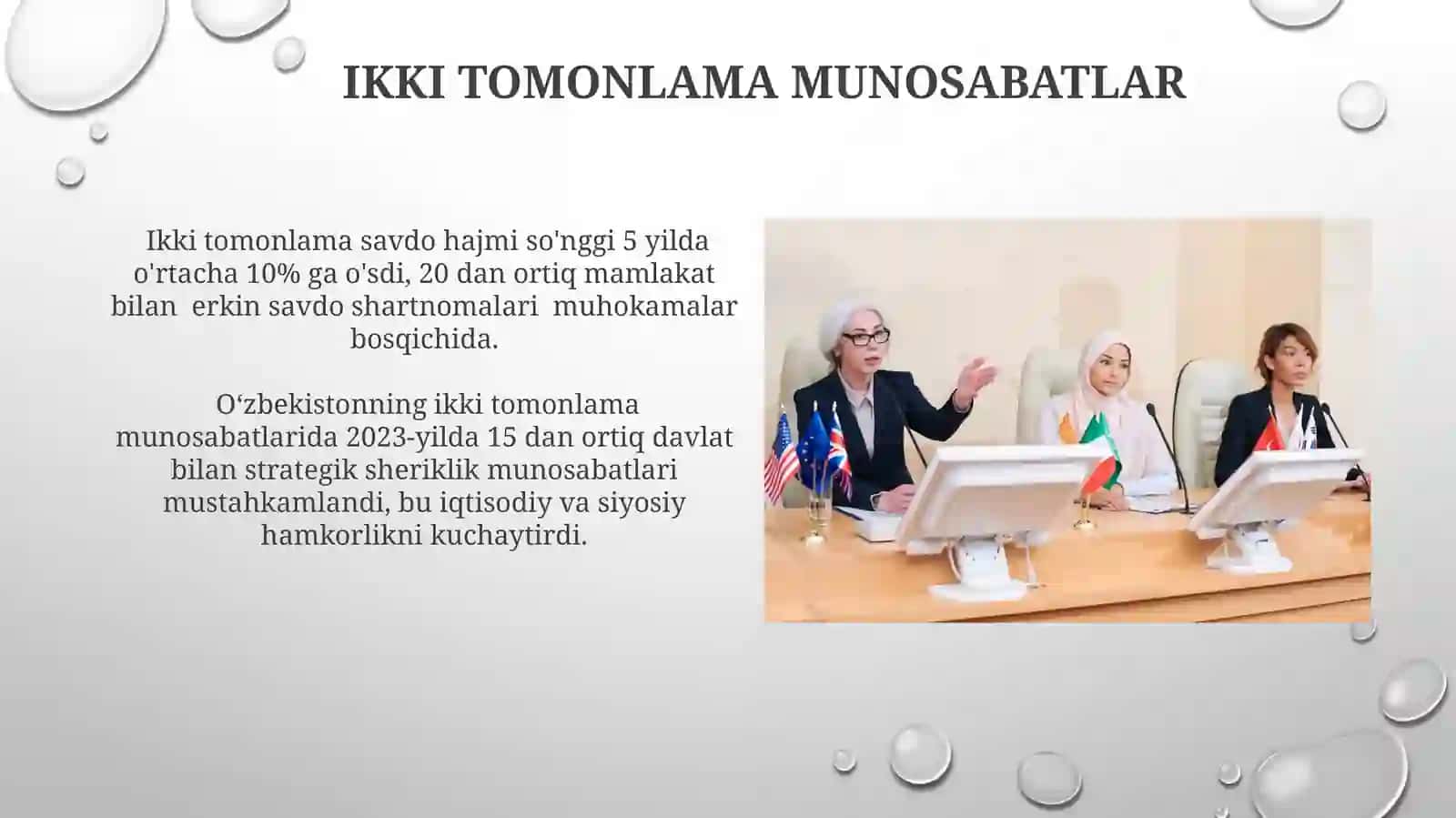 IKKI TOMONLAMA MUNOSABATLAR

Ikki tomonlama savdo hajmi so'nggi 5 yilda o'rtacha 10% ga o'sdi, 20 dan ortiq mamlakat bilan erkin savdo shartnomalari muhokamalar bosqichida.

O‘zbekistonning ikki tomonlama munosabatlarida 2023-yilda 15 dan ortiq davlat bilan strategik sheriklik munosabatlari mustahkamlandi, bu iqtisodiy va siyosiy hamkorlikni kuchaytirdi.